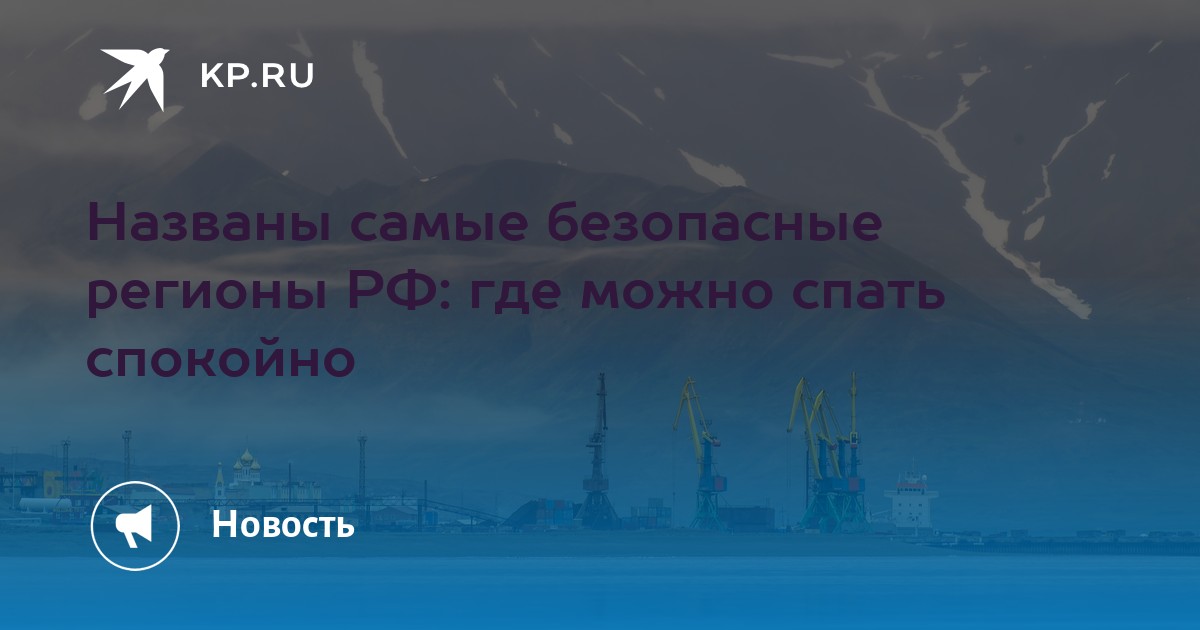 KP.RU

Названы самые безопасные регионы РФ: где можно спать спокойно

Новость